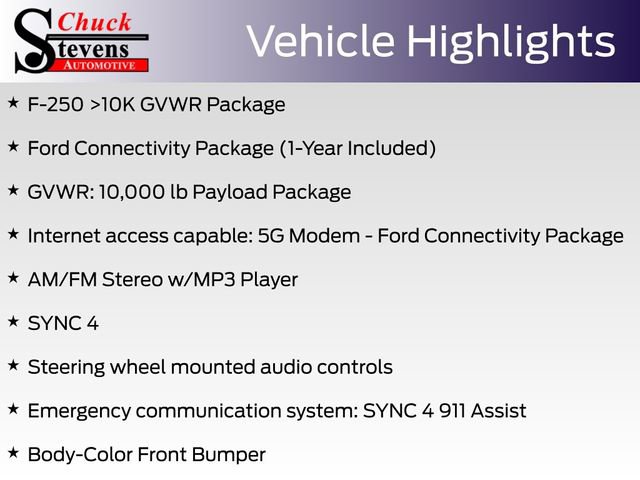 Chuck Stevens AUTOMOTIVE

Vehicle Highlights

★ F-250 >10K GVWR Package

★ Ford Connectivity Package (1-Year Included)

★ GVWR: 10,000 lb Payload Package

★ Internet access capable: 5G Modem - Ford Connectivity Package

★ AM/FM Stereo w/MP3 Player

★ SYNC 4

★ Steering wheel mounted audio controls

★ Emergency communication system: SYNC 4 911 Assist

★ Body-Color Front Bumper